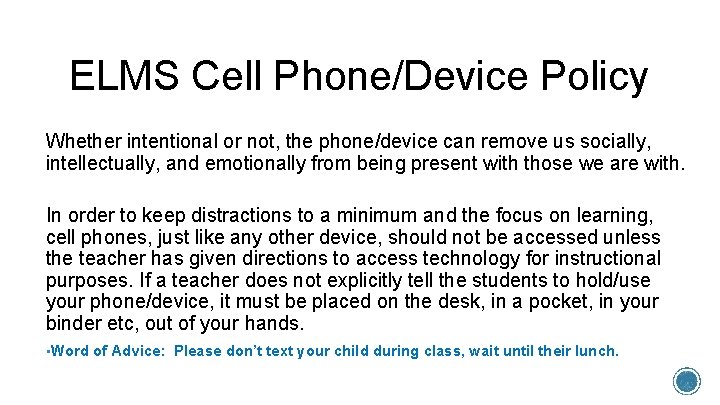 ELMS Cell Phone/Device Policy

Whether intentional or not, the phone/device can remove us socially, intellectually, and emotionally from being present with those we are with.

In order to keep distractions to a minimum and the focus on learning, cell phones, just like any other device, should not be accessed unless the teacher has given directions to access technology for instructional purposes. If a teacher does not explicitly tell the students to hold/use your phone/device, it must be placed on the desk, in a pocket, in your binder etc, out of your hands.

•Word of Advice: Please don't text your child during class, wait until their lunch.